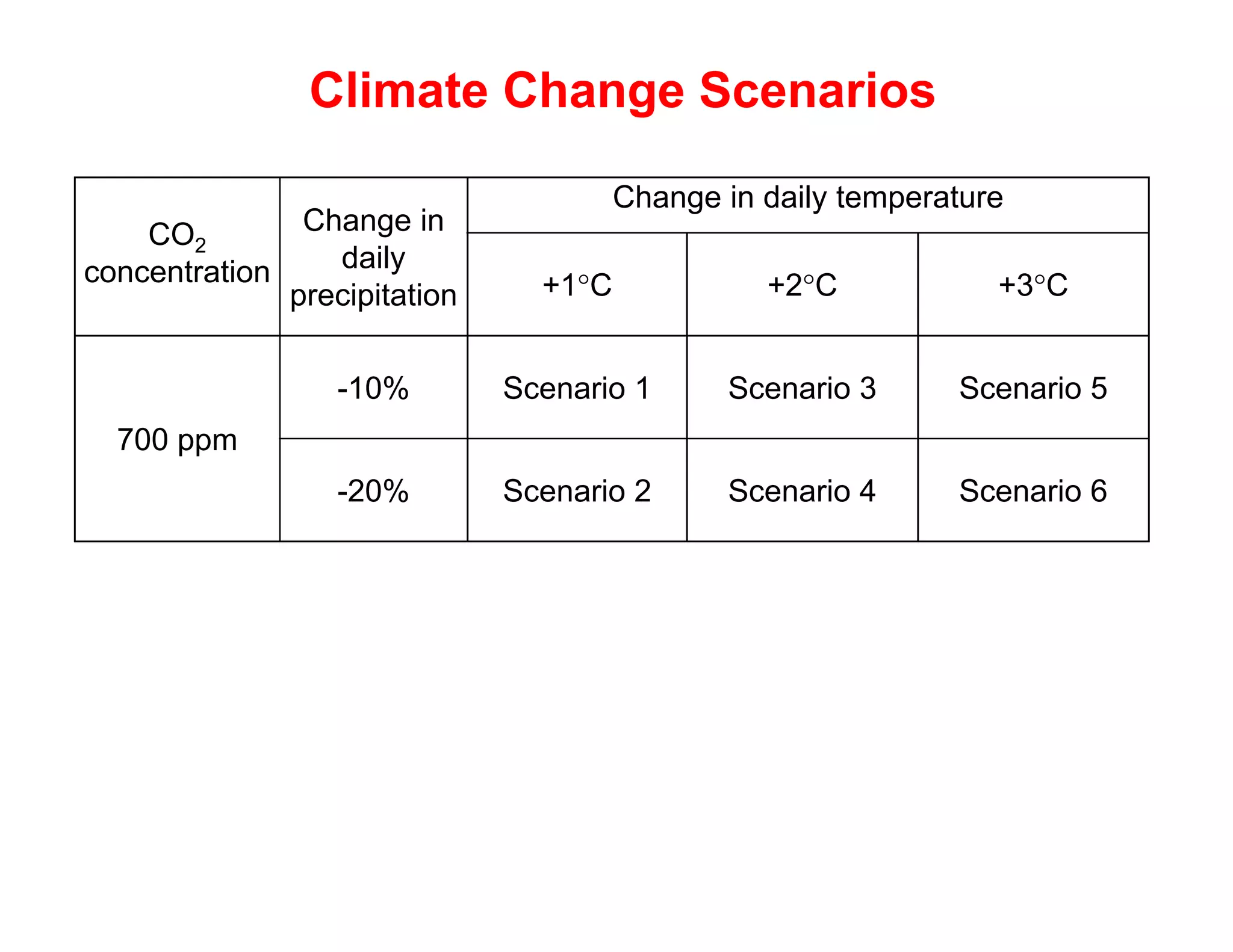 Climate Change Scenarios

| $CO_2$ concentration | Change in daily precipitation | Change in daily temperature | | |
|---|---|---|---|---|
| | | +1°C | +2°C | +3°C |
| 700 ppm | -10% | Scenario 1 | Scenario 3 | Scenario 5 |
| | -20% | Scenario 2 | Scenario 4 | Scenario 6 |